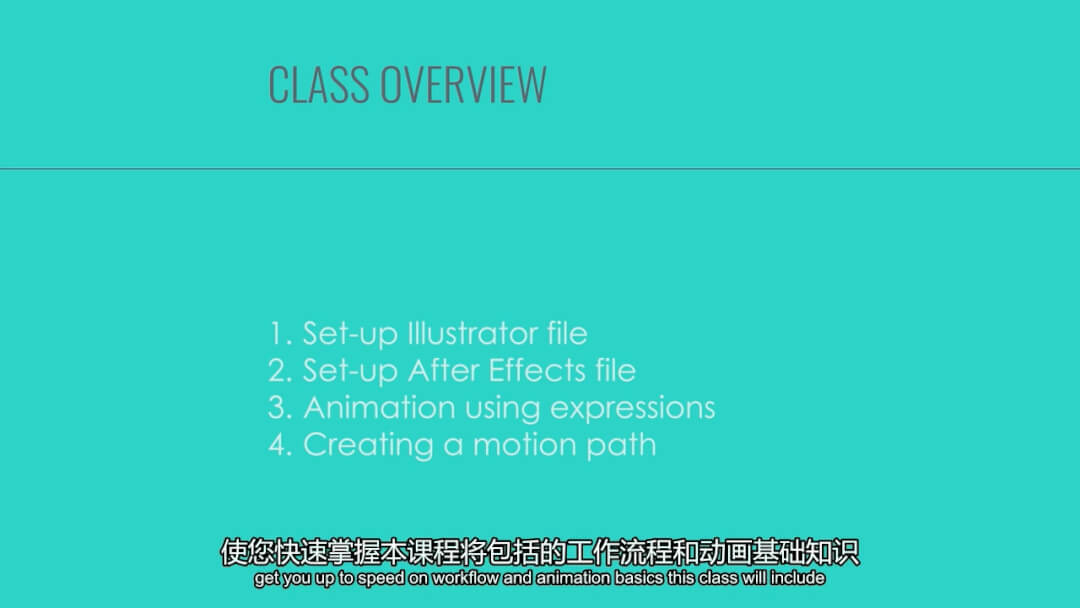 CLASS OVERVIEW

1. Set-up Illustrator file
2. Set-up After Effects file
3. Animation using expressions
4. Creating a motion path

使您快速掌握本课程将包括的工作流程和动画基础知识
get you up to speed on workflow and animation basics this class will include